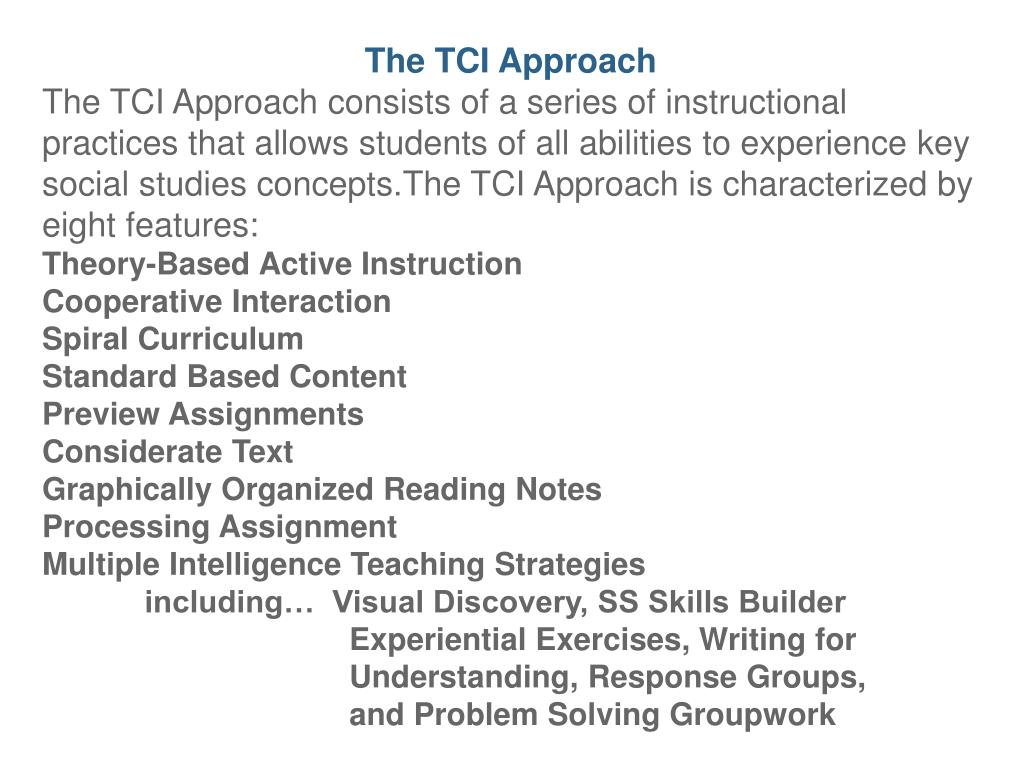 The TCI Approach

The TCI Approach consists of a series of instructional practices that allows students of all abilities to experience key social studies concepts.The TCI Approach is characterized by eight features:

Theory-Based Active Instruction
Cooperative Interaction
Spiral Curriculum
Standard Based Content
Preview Assignments
Considerate Text
Graphically Organized Reading Notes
Processing Assignment
Multiple Intelligence Teaching Strategies
including… Visual Discovery, SS Skills Builder Experiential Exercises, Writing for Understanding, Response Groups, and Problem Solving Groupwork